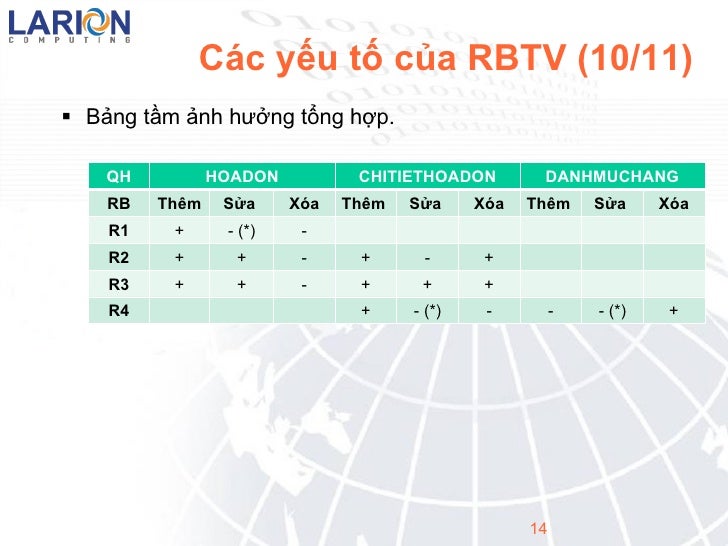 LARION
COMPUTING

Các yếu tố của RBTV (10/11)

▪ Bảng tầm ảnh hưởng tổng hợp.

| QH | HOADON | | | CHITIETHOADON | | | DANHMUCHANG | | |
|---|---|---|---|---|---|---|---|---|---|
| RB | Thêm | Sửa | Xóa | Thêm | Sửa | Xóa | Thêm | Sửa | Xóa |
| R1 | + | - (*) | - | | | | | | |
| R2 | + | + | - | + | - | + | | | |
| R3 | + | + | - | + | + | + | | | |
| R4 | | | | + | - (*) | - | - | - (*) | + |

14